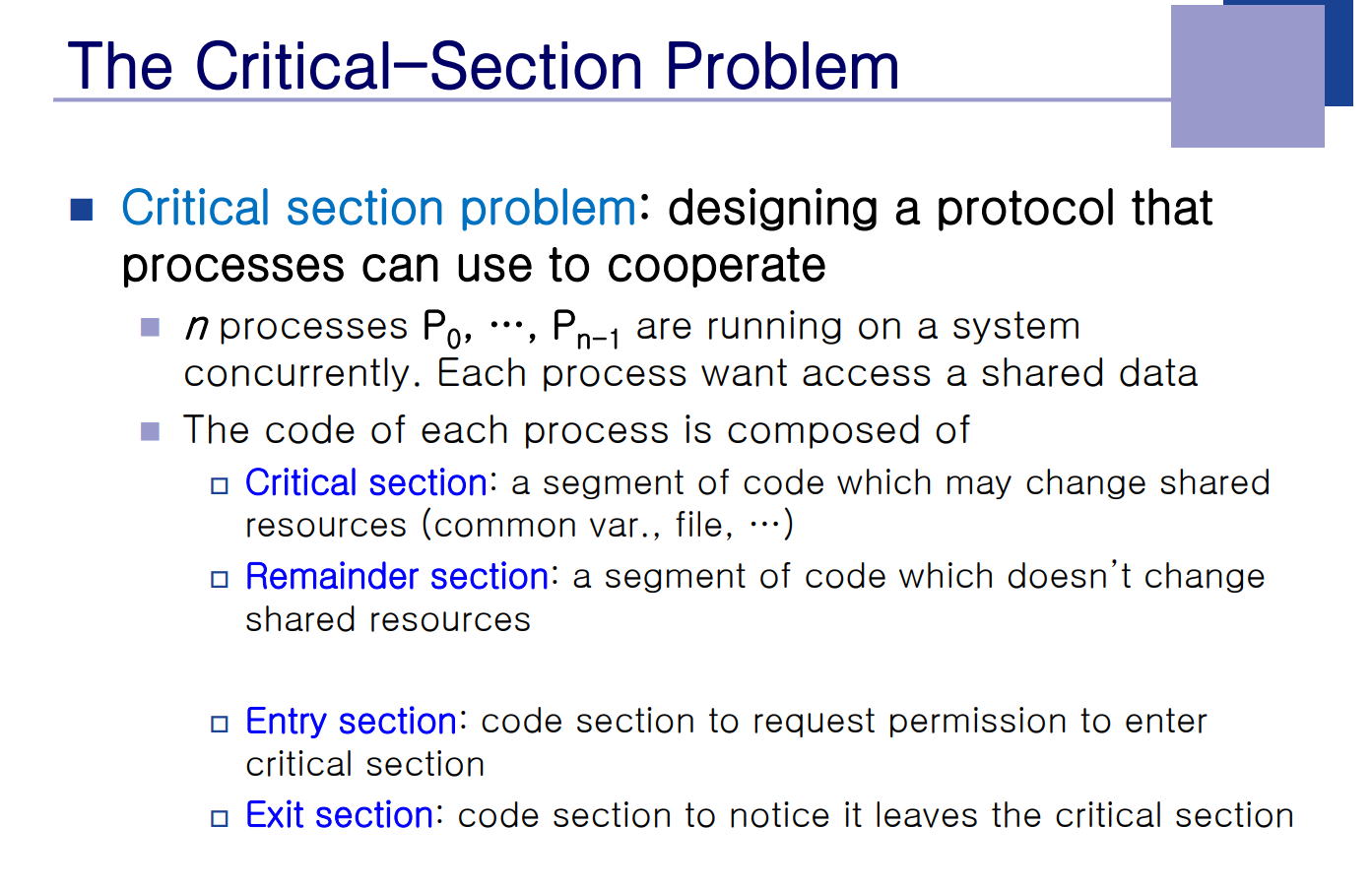 The Critical-Section Problem

Critical section problem: designing a protocol that processes can use to cooperate

$n$ processes $P_0$, …, $P_{n-1}$ are running on a system concurrently. Each process want access a shared data

The code of each process is composed of

Critical section: a segment of code which may change shared resources (common var., file, …)

Remainder section: a segment of code which doesn't change shared resources

Entry section: code section to request permission to enter critical section

Exit section: code section to notice it leaves the critical section